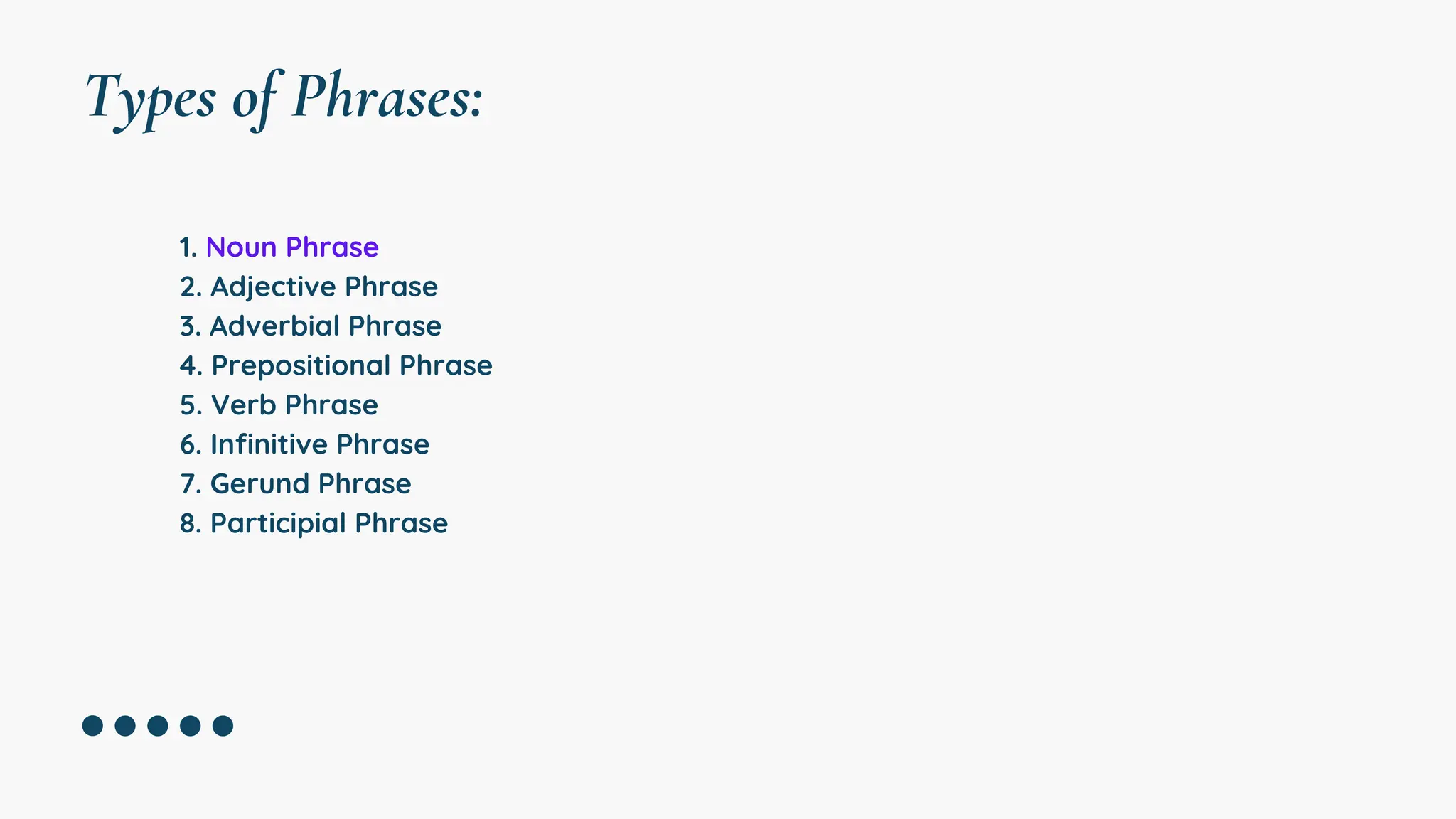 Types of Phrases:

1. Noun Phrase
2. Adjective Phrase
3. Adverbial Phrase
4. Prepositional Phrase
5. Verb Phrase
6. Infinitive Phrase
7. Gerund Phrase
8. Participial Phrase